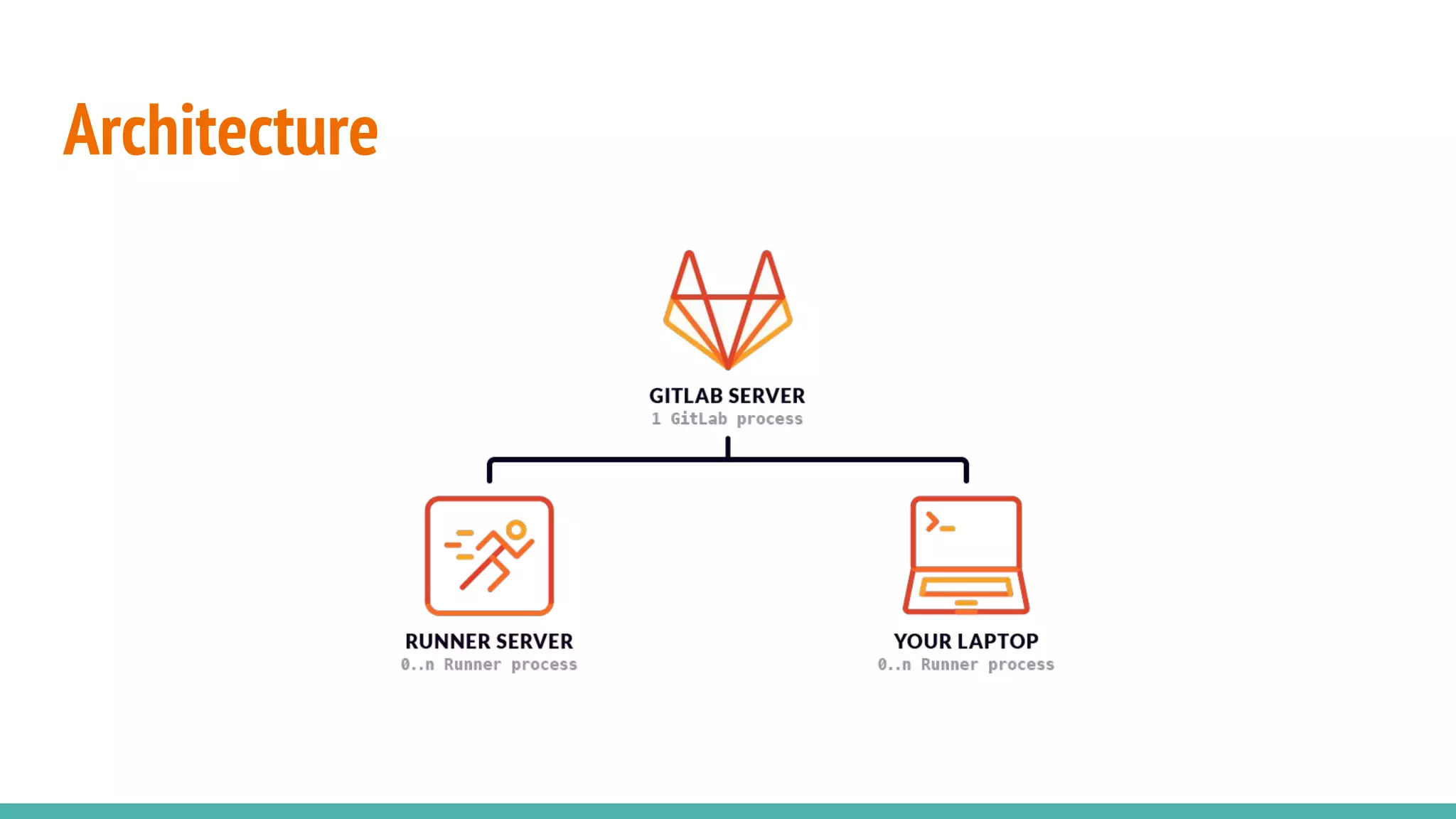 Architecture

GITLAB SERVER
1 GitLab process

RUNNER SERVER
0..n Runner process

YOUR LAPTOP
0..n Runner process